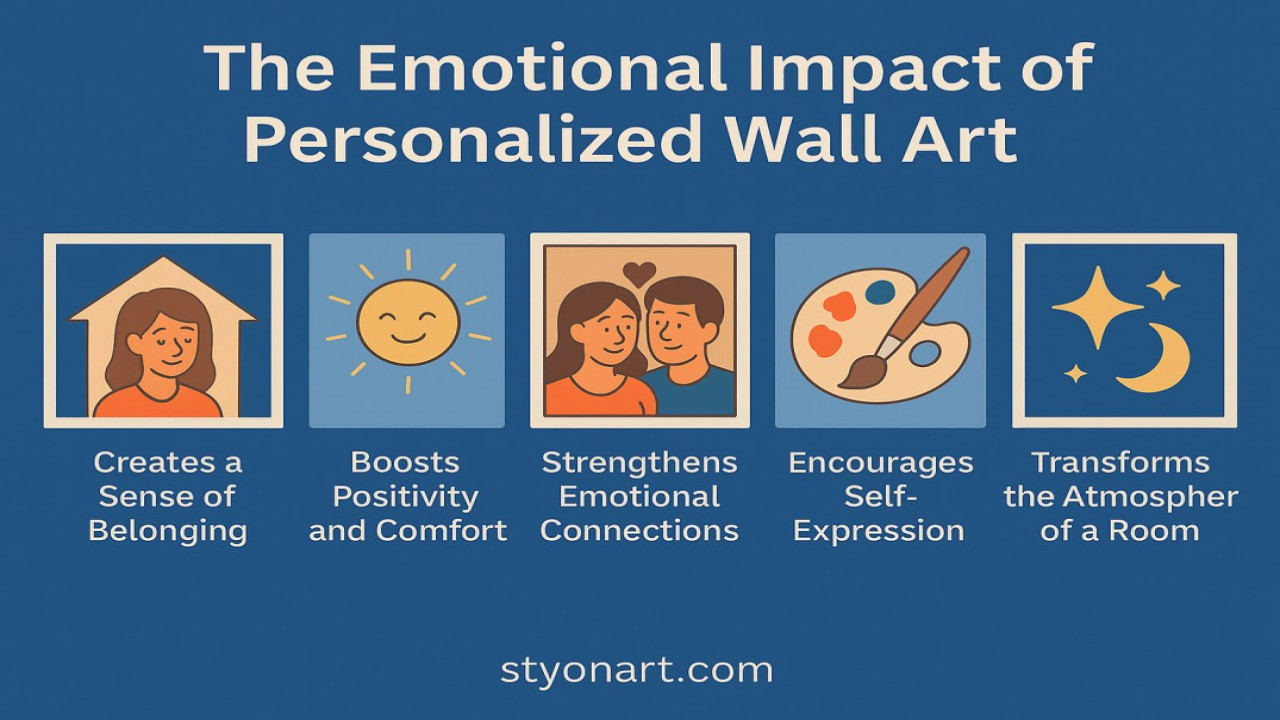 The Emotional Impact of Personalized Wall Art

Creates a Sense of Belonging

Boosts Positivity and Comfort

Strengthens Emotional Connections

Encourages Self-Expression

Transforms the Atmospher of a Room

styonart.com